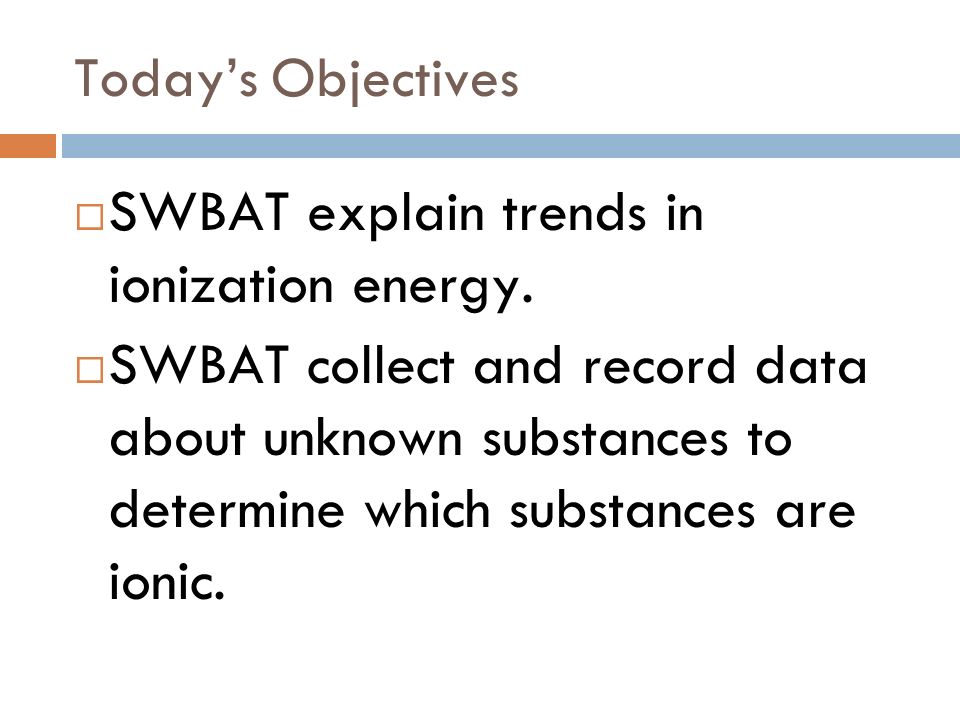 Today's Objectives

□ SWBAT explain trends in ionization energy.

□ SWBAT collect and record data about unknown substances to determine which substances are ionic.